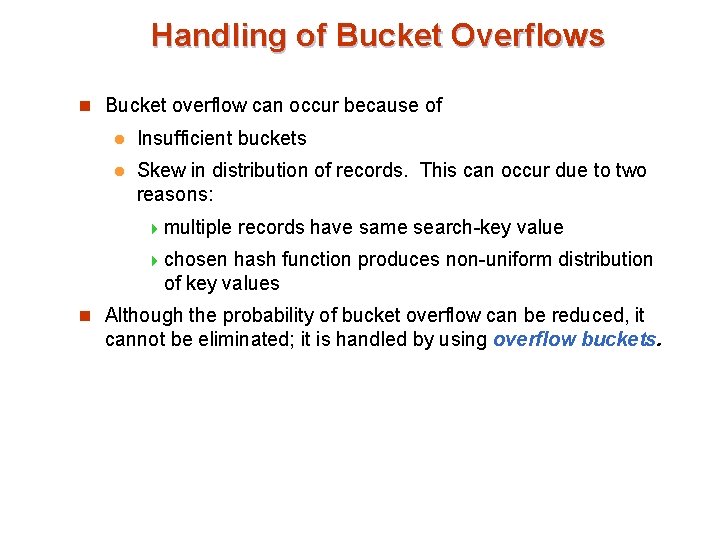 Handling of Bucket Overflows

Bucket overflow can occur because of

Insufficient buckets

Skew in distribution of records. This can occur due to two reasons:

multiple records have same search-key value

chosen hash function produces non-uniform distribution of key values

Although the probability of bucket overflow can be reduced, it cannot be eliminated; it is handled by using overflow buckets.